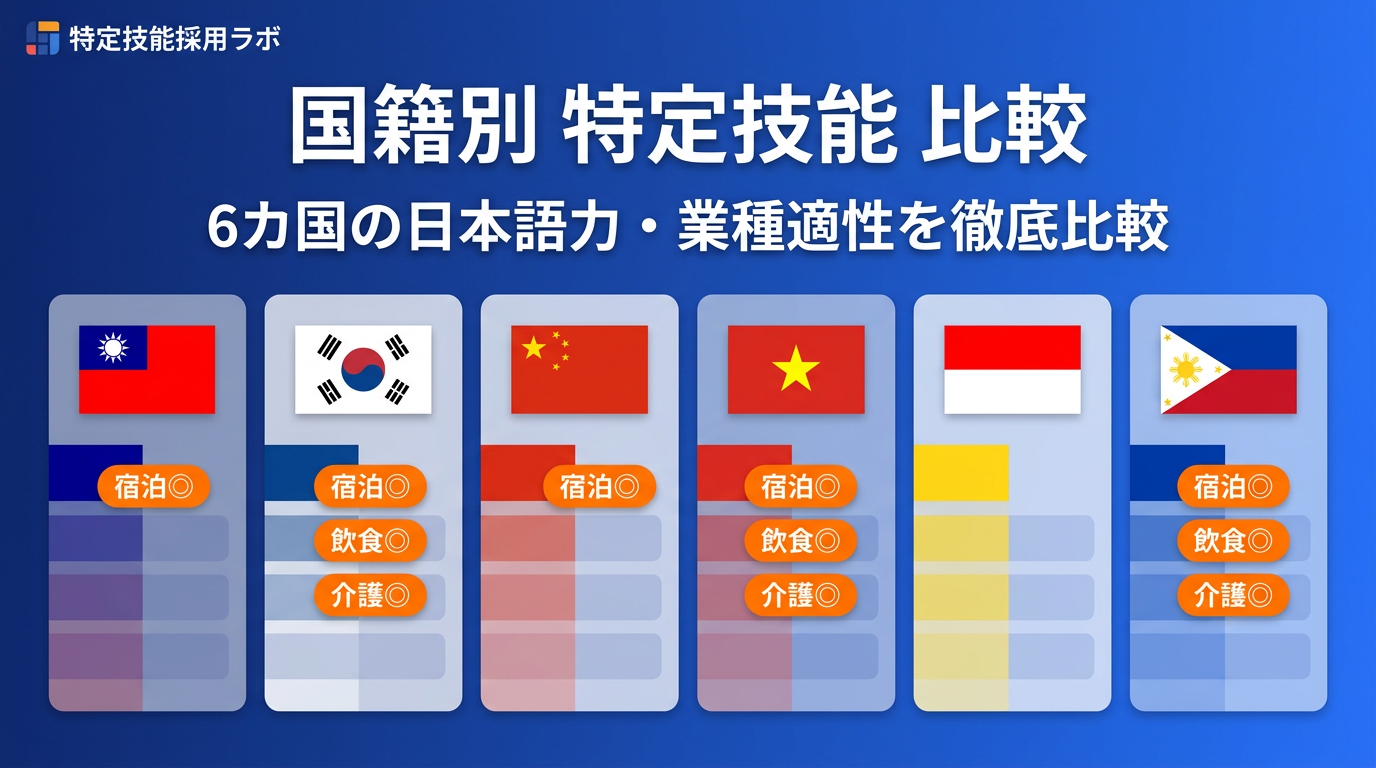 特定技能採用ラボ

国籍別 特定技能 比較

6カ国の日本語力・業種適性を徹底比較

宿泊◎

宿泊◎
飲食◎
介護◎

宿泊◎

宿泊◎
飲食◎
介護◎

宿泊◎
飲食◎
介護◎